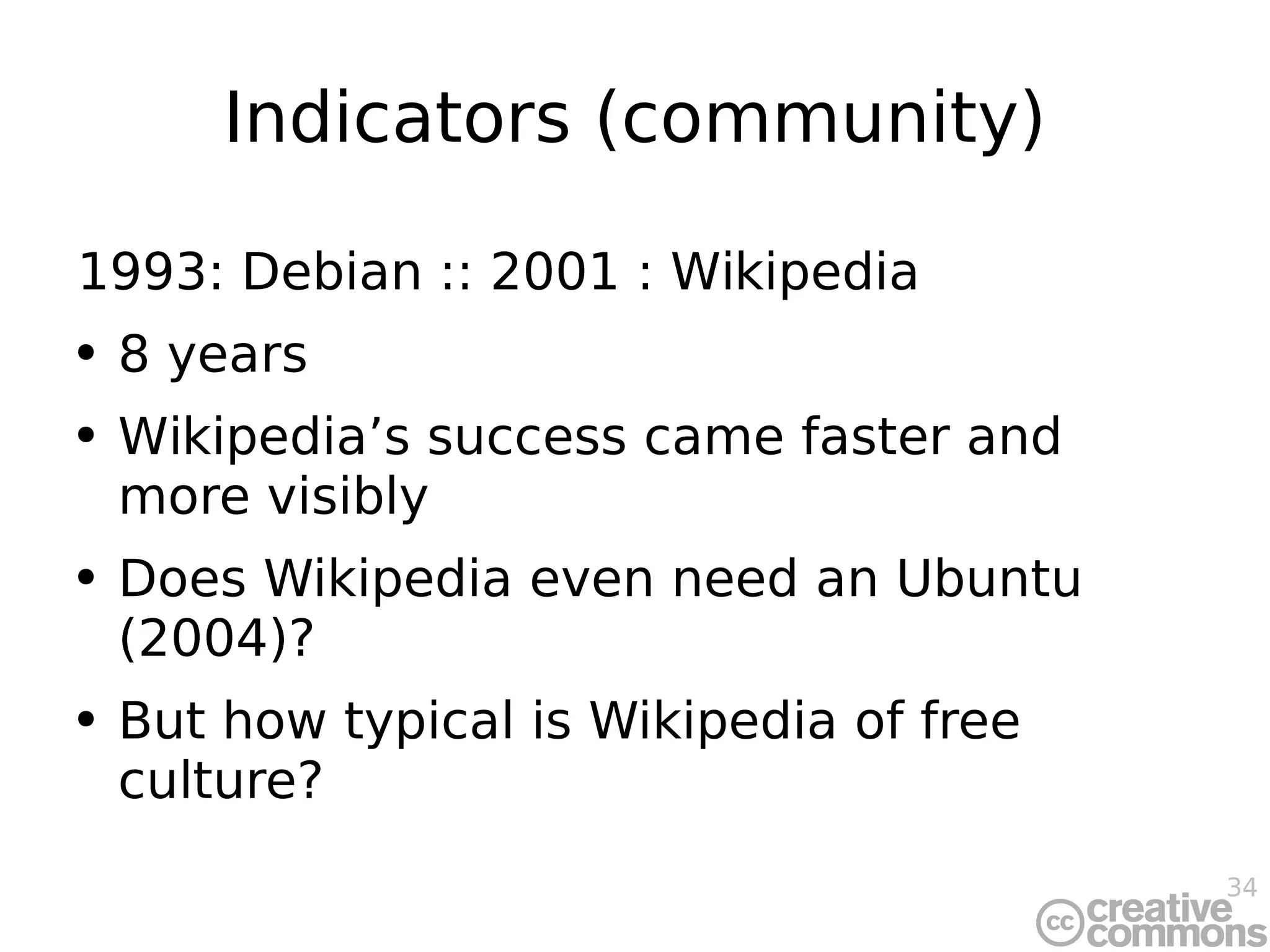 Indicators (community)

1993: Debian :: 2001 : Wikipedia

• 8 years
• Wikipedia’s success came faster and more visibly
• Does Wikipedia even need an Ubuntu (2004)?
• But how typical is Wikipedia of free culture?

34

cc creative commons